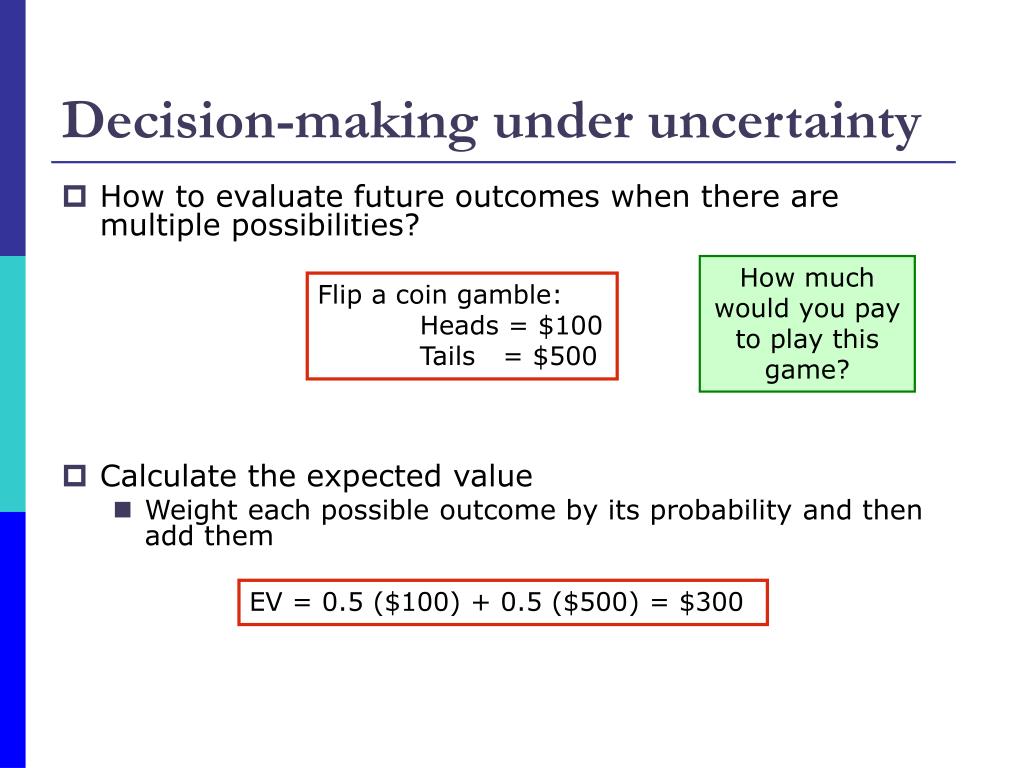 Decision-making under uncertainty

How to evaluate future outcomes when there are multiple possibilities?

Flip a coin gamble:
Heads = \$100
Tails = \$500

How much would you pay to play this game?

Calculate the expected value

Weight each possible outcome by its probability and then add them

EV = 0.5 (\$100) + 0.5 (\$500) = \$300